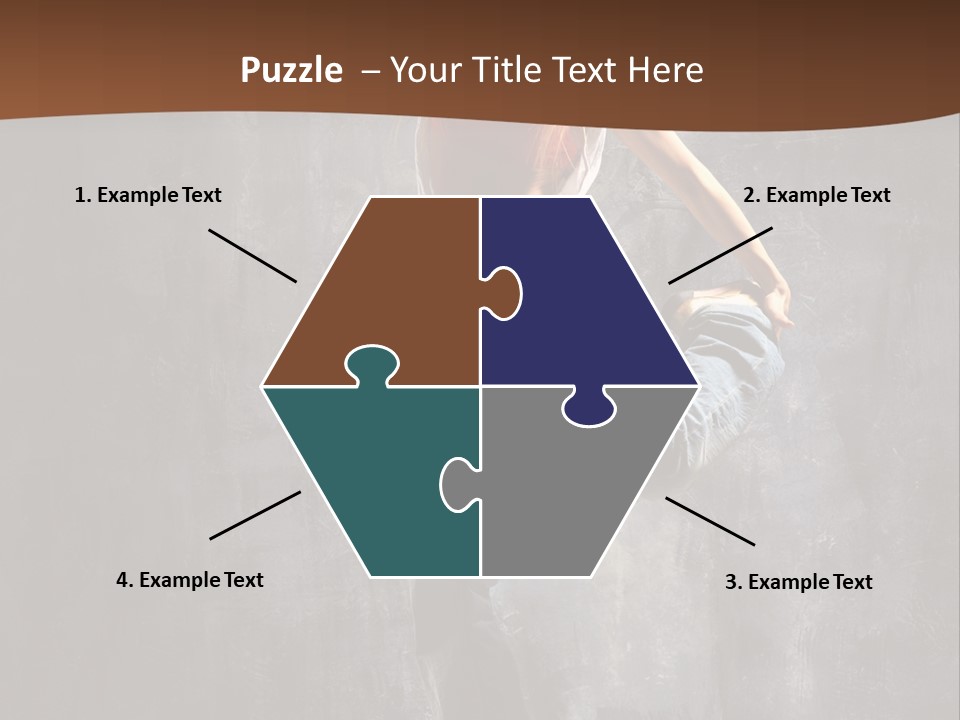 Puzzle – Your Title Text Here

1. Example Text

2. Example Text

4. Example Text

3. Example Text